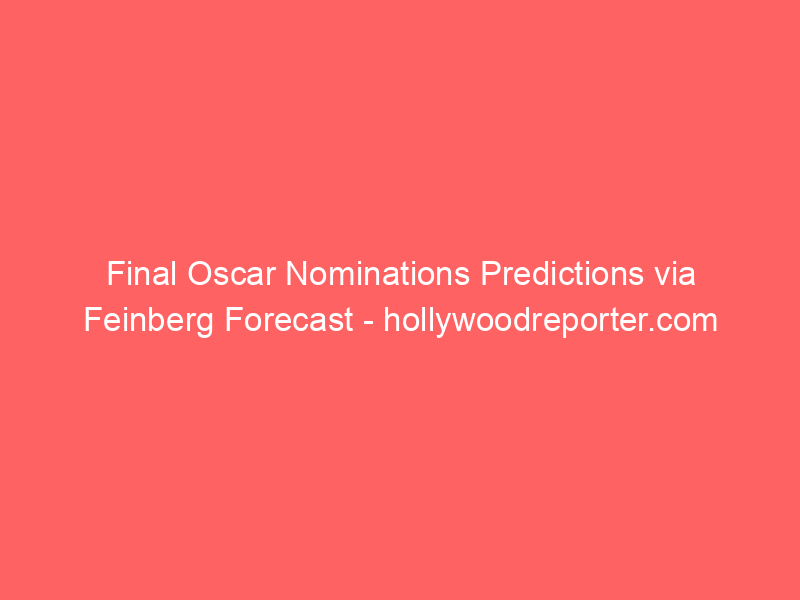 Final Oscar Nominations Predictions via Feinberg Forecast - hollywoodreporter.com